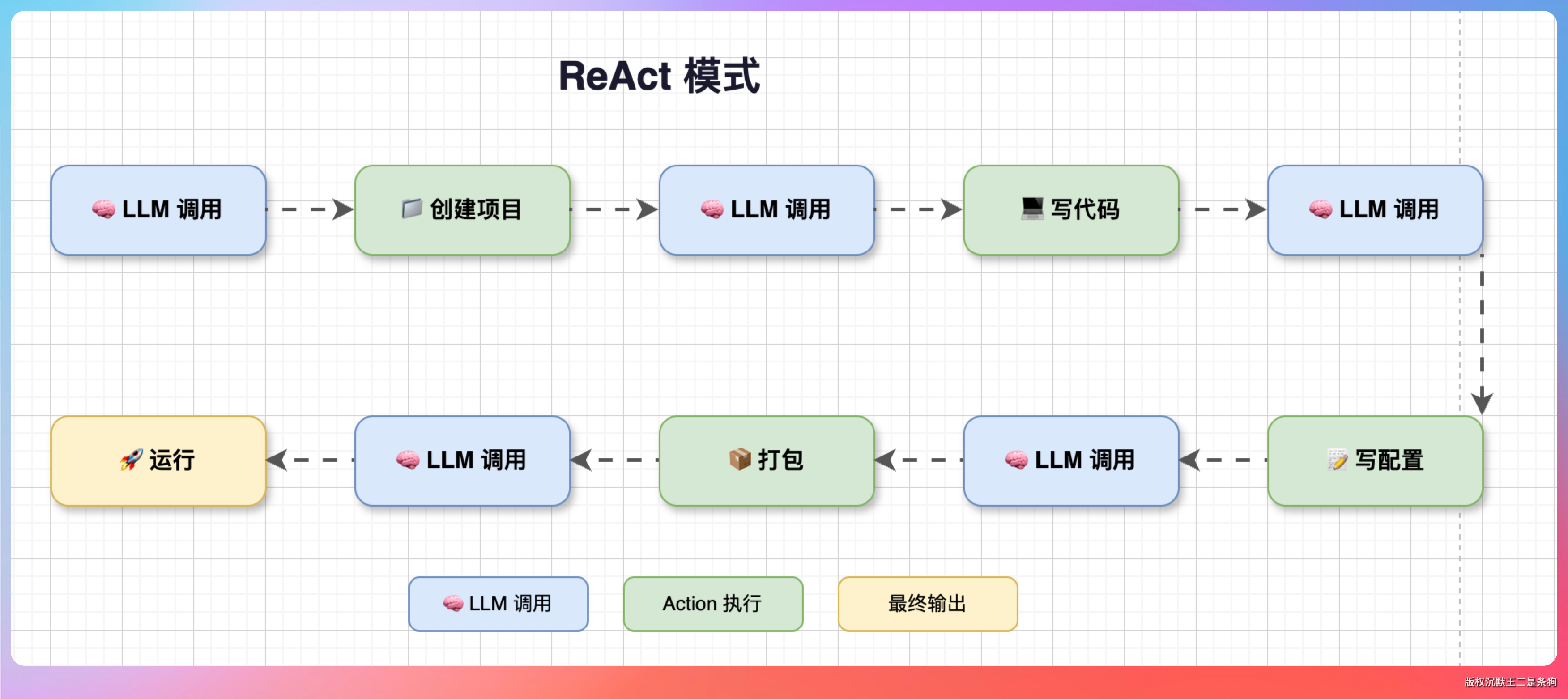 ReAct 模式

🧠 LLM 调用

📁 创建项目

🧠 LLM 调用

💻 写代码

🧠 LLM 调用

📝 写配置

🧠 LLM 调用

📦 打包

🧠 LLM 调用

🚀 运行

🧠 LLM 调用

Action 执行

最终输出

版权沉默王二是条狗